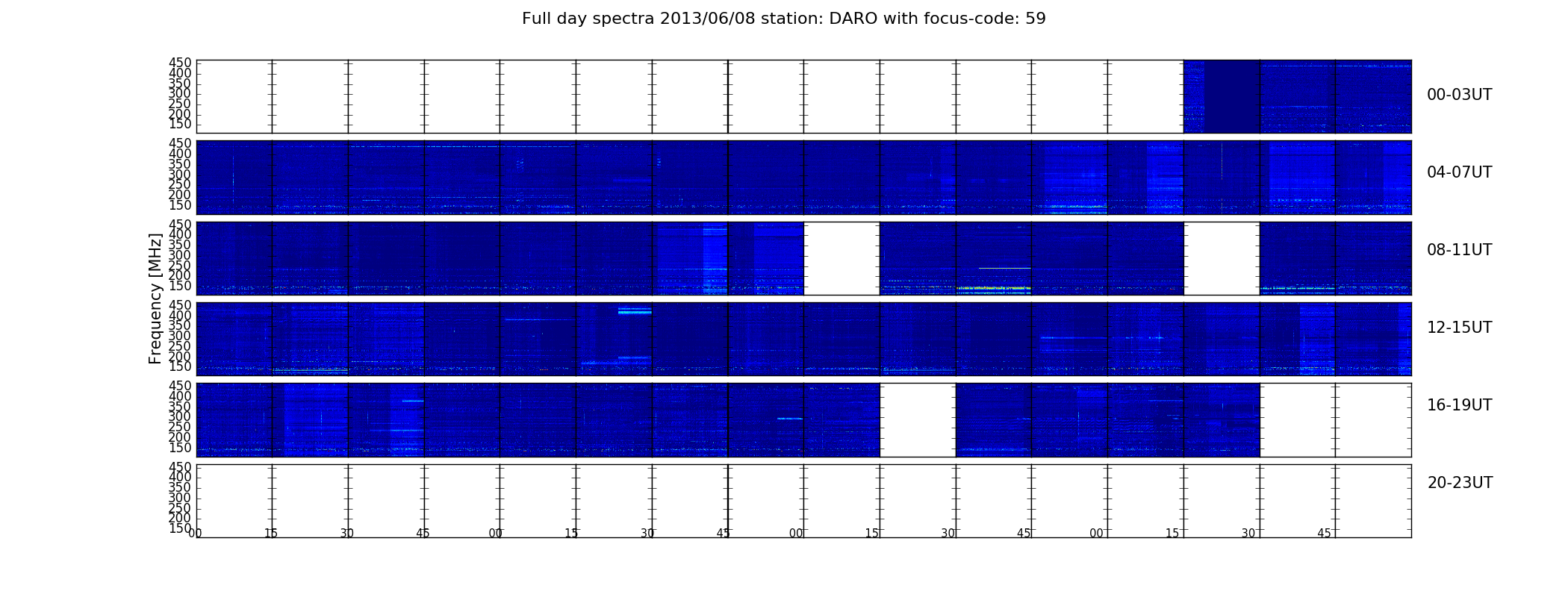 Full day spectra 2013/06/08 station: DARO with focus-code: 59

Frequency [MHz]

450
400
350
300
250
200
150

00-03UT

450
400
350
300
250
200
150

04-07UT

450
400
350
300
250
200
150

08-11UT

450
400
350
300
250
200
150

12-15UT

450
400
350
300
250
200
150

16-19UT

450
400
350
300
250
200
150

20-23UT

00 15 30 45 00 15 30 45 00 15 30 45 00 15 30 45